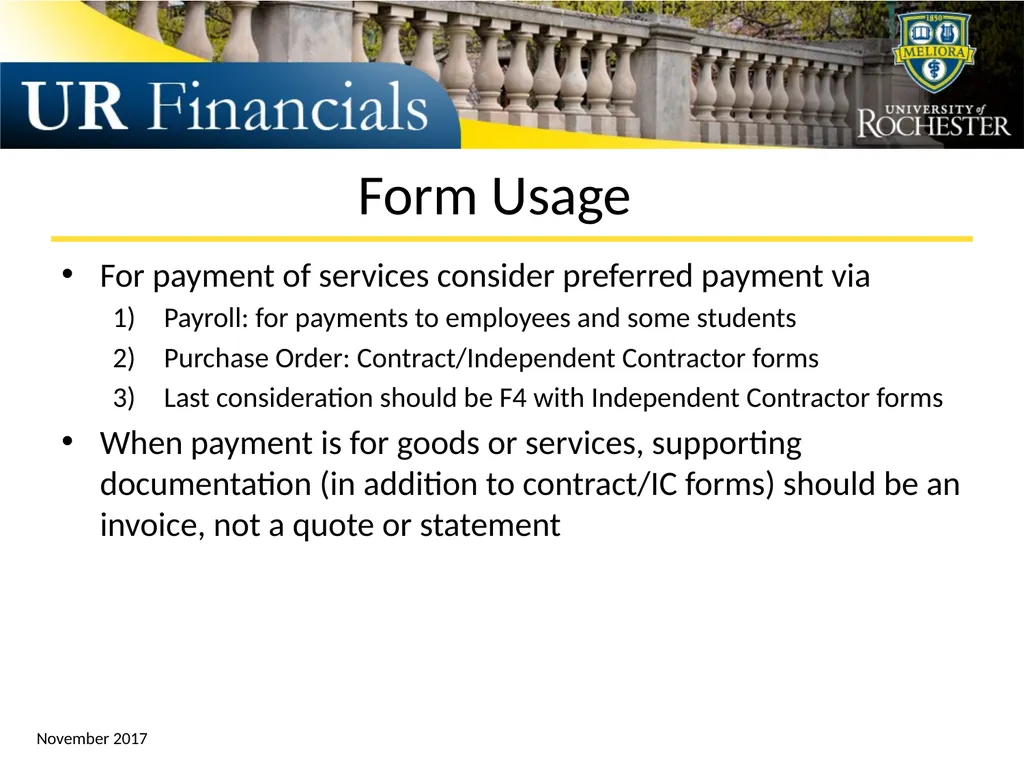 UR Financials

1850
MELIORA

UNIVERSITY of ROCHESTER

Form Usage

• For payment of services consider preferred payment via
1) Payroll: for payments to employees and some students
2) Purchase Order: Contract/Independent Contractor forms
3) Last consideration should be F4 with Independent Contractor forms
• When payment is for goods or services, supporting documentation (in addition to contract/IC forms) should be an invoice, not a quote or statement

November 2017